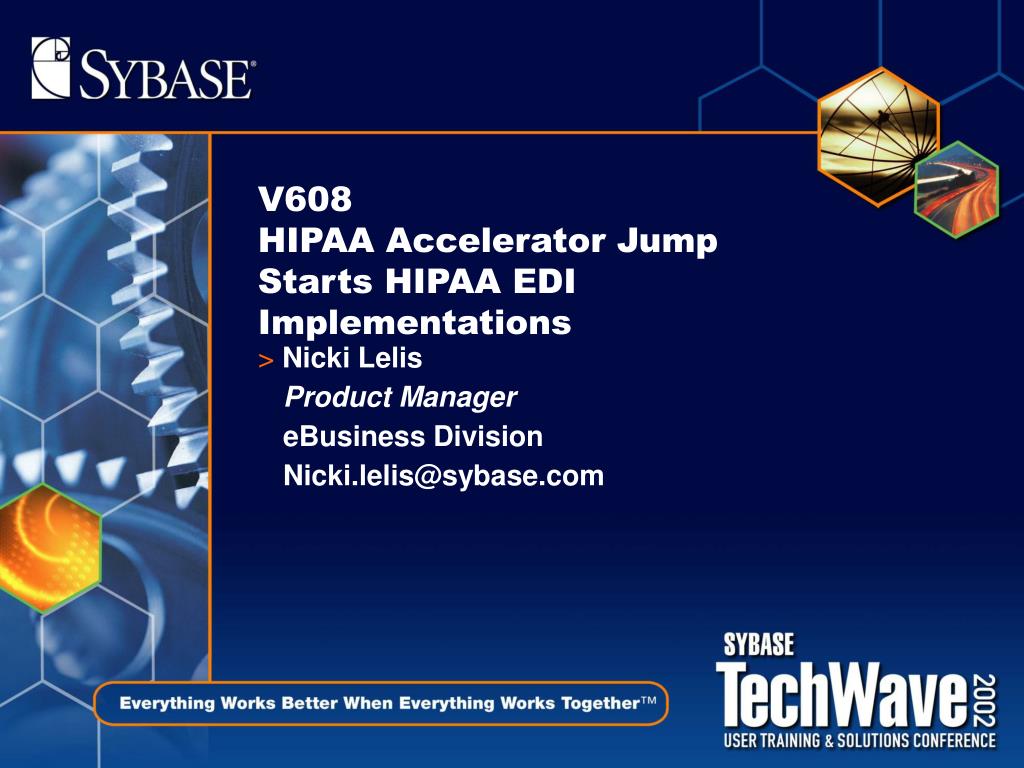 SYBASE®

V608
HIPAA Accelerator Jump Starts HIPAA EDI Implementations

> Nicki Lelis
Product Manager
eBusiness Division
Nicki.lelis@sybase.com

Everything Works Better When Everything Works Together™

SYBASE
TechWave 2002
USER TRAINING & SOLUTIONS CONFERENCE